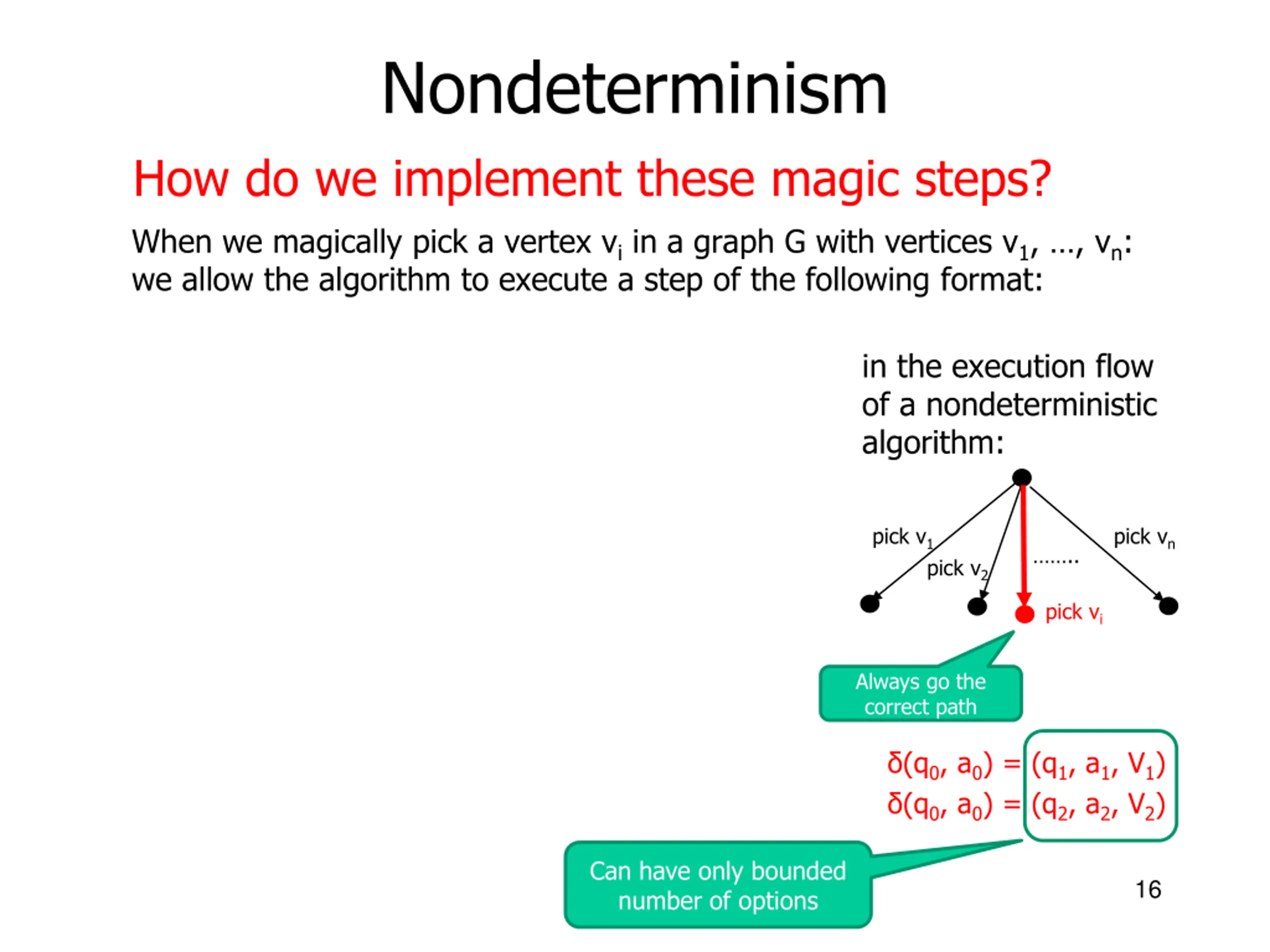 Nondeterminism

How do we implement these magic steps?

When we magically pick a vertex $v_i$ in a graph G with vertices $v_1$, ..., $v_n$: we allow the algorithm to execute a step of the following format:

in the execution flow of a nondeterministic algorithm:

pick $v_1$

pick $v_2$

........

pick $v_n$

pick $v_i$

Always go the correct path

$\delta(q_0, a_0) = (q_1, a_1, V_1)$
$\delta(q_0, a_0) = (q_2, a_2, V_2)$

Can have only bounded number of options

16